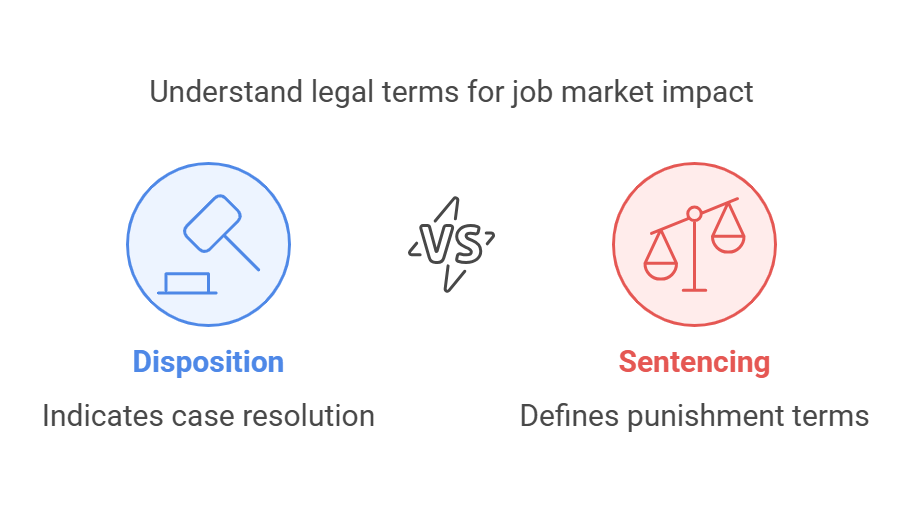 Understand legal terms for job market impact

VS

Disposition

Indicates case resolution

Sentencing

Defines punishment terms